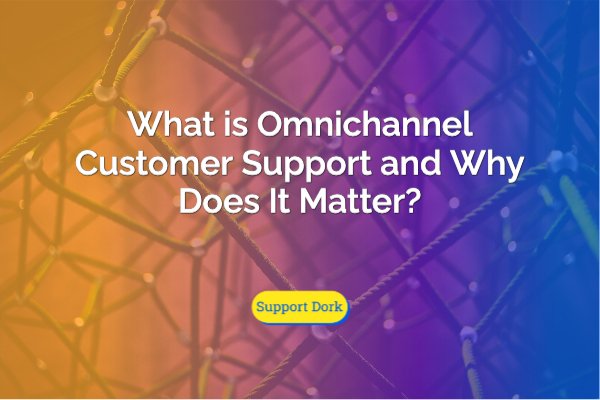 What is Omnichannel Customer Support and Why Does It Matter?

Support Dork